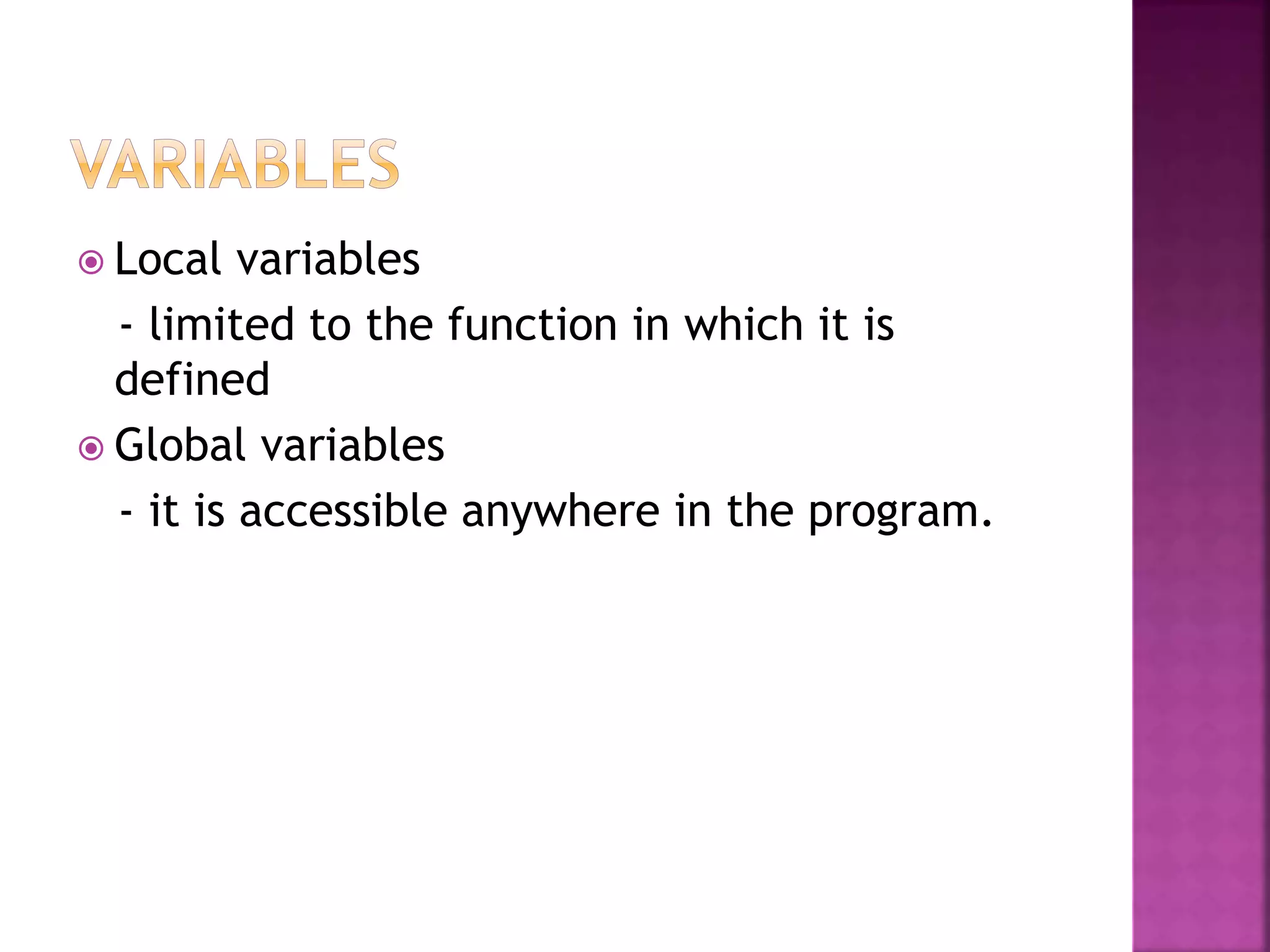 VARIABLES

Local variables

- limited to the function in which it is defined

Global variables

- it is accessible anywhere in the program.